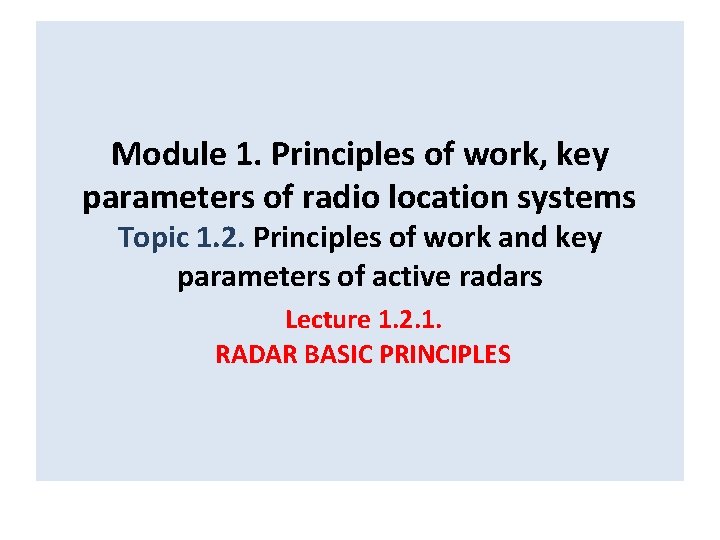 Module 1. Principles of work, key parameters of radio location systems

Topic 1.2. Principles of work and key parameters of active radars

Lecture 1.2.1.
RADAR BASIC PRINCIPLES